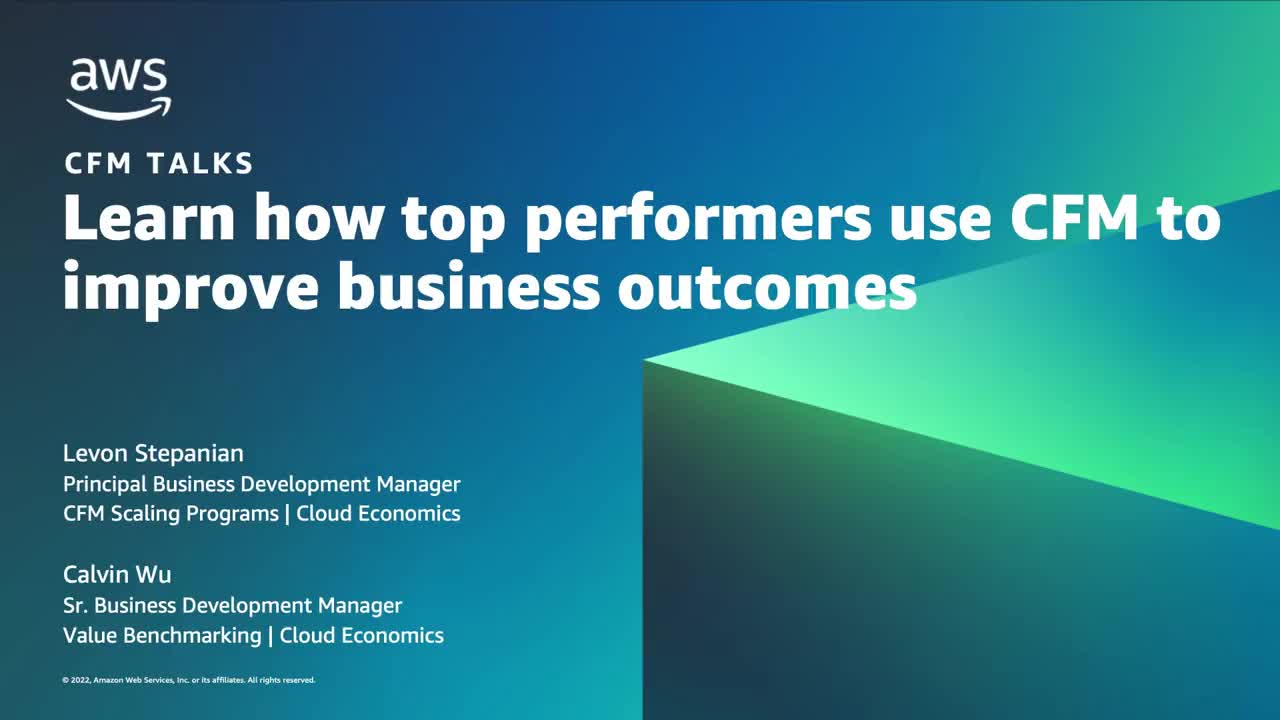 aws

CFM TALKS

Learn how top performers use CFM to improve business outcomes

Levon Stepanian
Principal Business Development Manager
CFM Scaling Programs | Cloud Economics

Calvin Wu
Sr. Business Development Manager
Value Benchmarking | Cloud Economics

© 2022, Amazon Web Services, Inc. or its affiliates. All rights reserved.